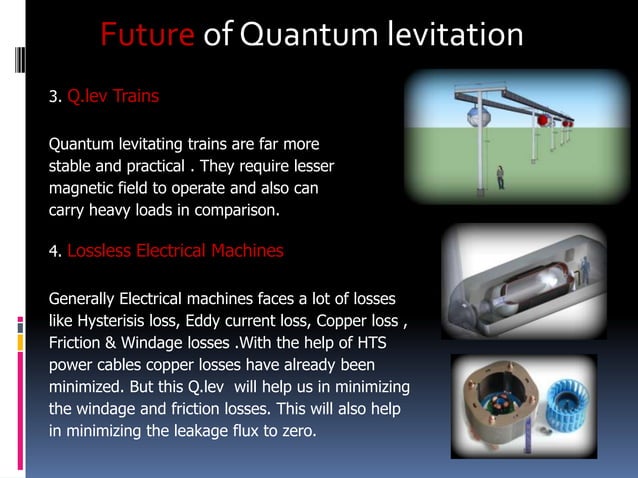 Future of Quantum levitation

3. Q.lev Trains

Quantum levitating trains are far more stable and practical . They require lesser magnetic field to operate and also can carry heavy loads in comparison.

4. Lossless Electrical Machines

Generally Electrical machines faces a lot of losses like Hysterisis loss, Eddy current loss, Copper loss , Friction & Windage losses .With the help of HTS power cables copper losses have already been minimized. But this Q.lev will help us in minimizing the windage and friction losses. This will also help in minimizing the leakage flux to zero.